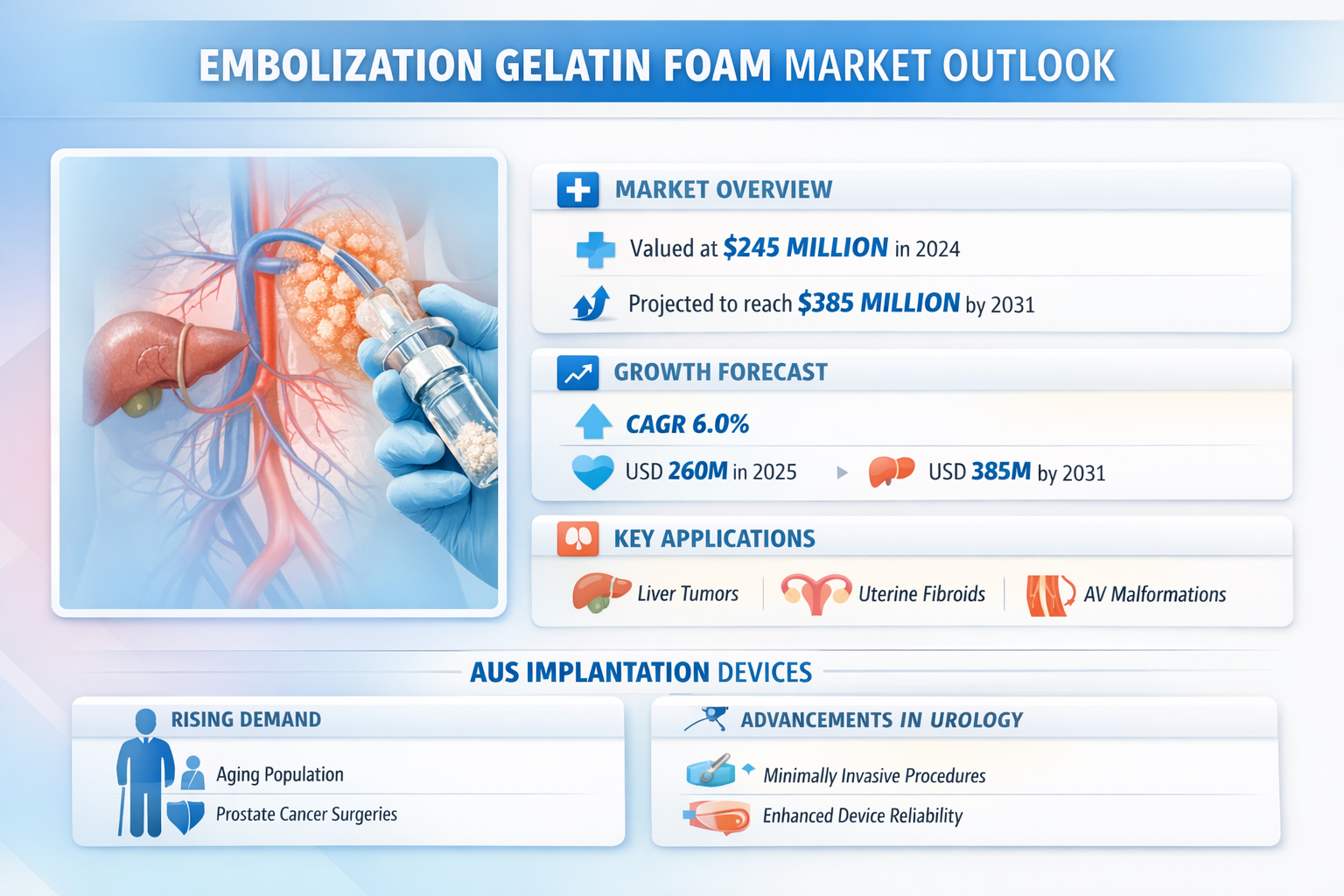 EMBOLIZATION GELATIN FOAM MARKET OUTLOOK

MARKET OVERVIEW

Valued at $245 MILLION in 2024

Projected to reach $385 MILLION by 2031

GROWTH FORECAST

CAGR 6.0%

USD 260M in 2025

USD 385M by 2031

KEY APPLICATIONS

Liver Tumors

Uterine Fibroids

AV Malformations

AUS IMPLANTATION DEVICES

RISING DEMAND

Aging Population

Prostate Cancer Surgeries

ADVANCEMENTS IN UROLOGY

Minimally Invasive Procedures

Enhanced Device Reliability